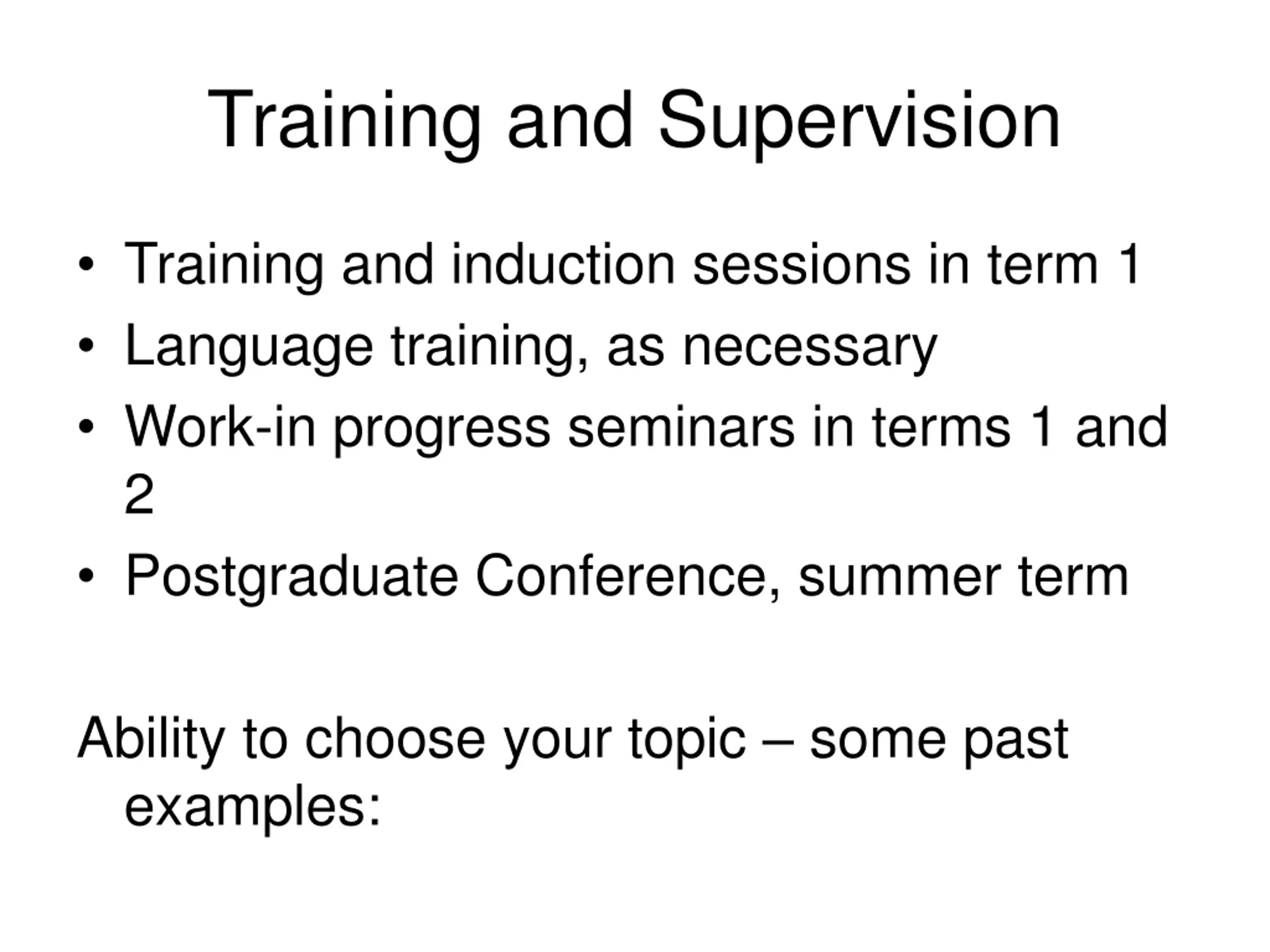 Training and Supervision

• Training and induction sessions in term 1
• Language training, as necessary
• Work-in progress seminars in terms 1 and 2
• Postgraduate Conference, summer term

Ability to choose your topic – some past examples: